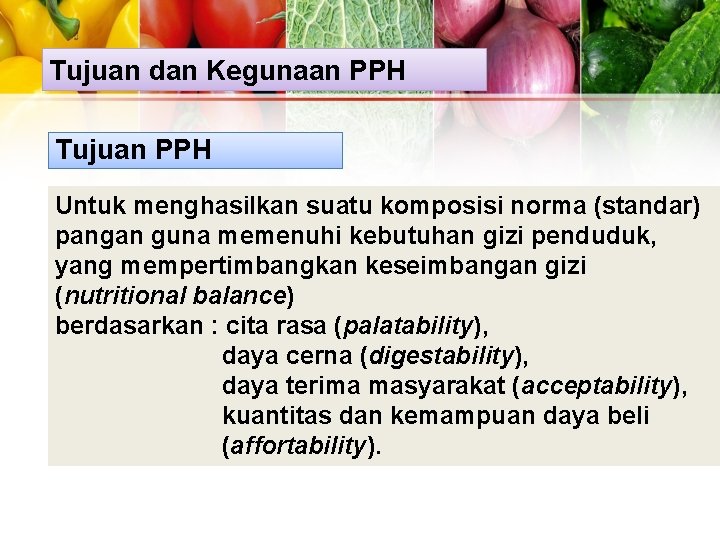 Tujuan dan Kegunaan PPH

Tujuan PPH

Untuk menghasilkan suatu komposisi norma (standar) pangan guna memenuhi kebutuhan gizi penduduk, yang mempertimbangkan keseimbangan gizi (nutritional balance)
berdasarkan : cita rasa (palatability),
daya cerna (digestability),
daya terima masyarakat (acceptability),
kuantitas dan kemampuan daya beli (affortability).